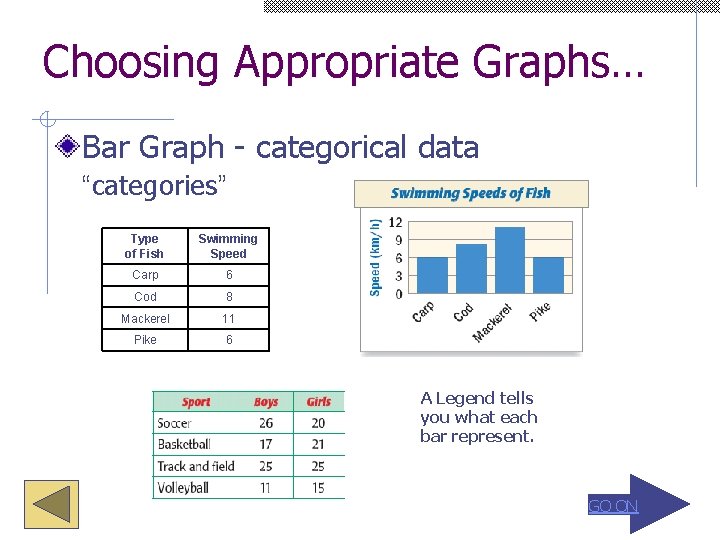 Choosing Appropriate Graphs…

Bar Graph - categorical data
"categories"

| Type of Fish | Swimming Speed |
|---|---|
| Carp | 6 |
| Cod | 8 |
| Mackerel | 11 |
| Pike | 6 |

Swimming Speeds of Fish

Speed (km/h)
12
9
6
3
0
Carp
Cod
Mackerel
Pike

| Sport | Boys | Girls |
|---|---|---|
| Soccer | 26 | 20 |
| Basketball | 17 | 21 |
| Track and field | 25 | 25 |
| Volleyball | 11 | 15 |

A Legend tells you what each bar represent.

GO ON